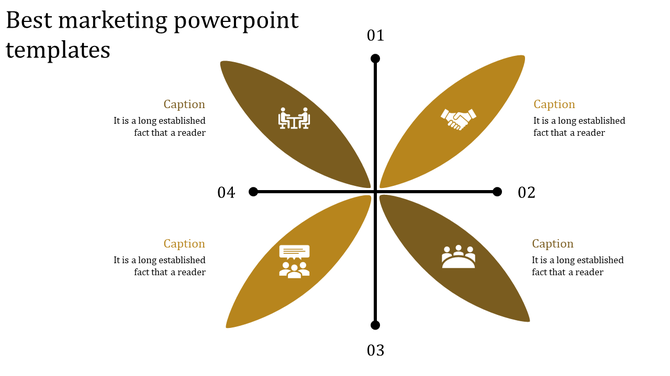 Best marketing powerpoint templates

01

Caption
It is a long established fact that a reader

Caption
It is a long established fact that a reader

04

02

Caption
It is a long established fact that a reader

Caption
It is a long established fact that a reader

03